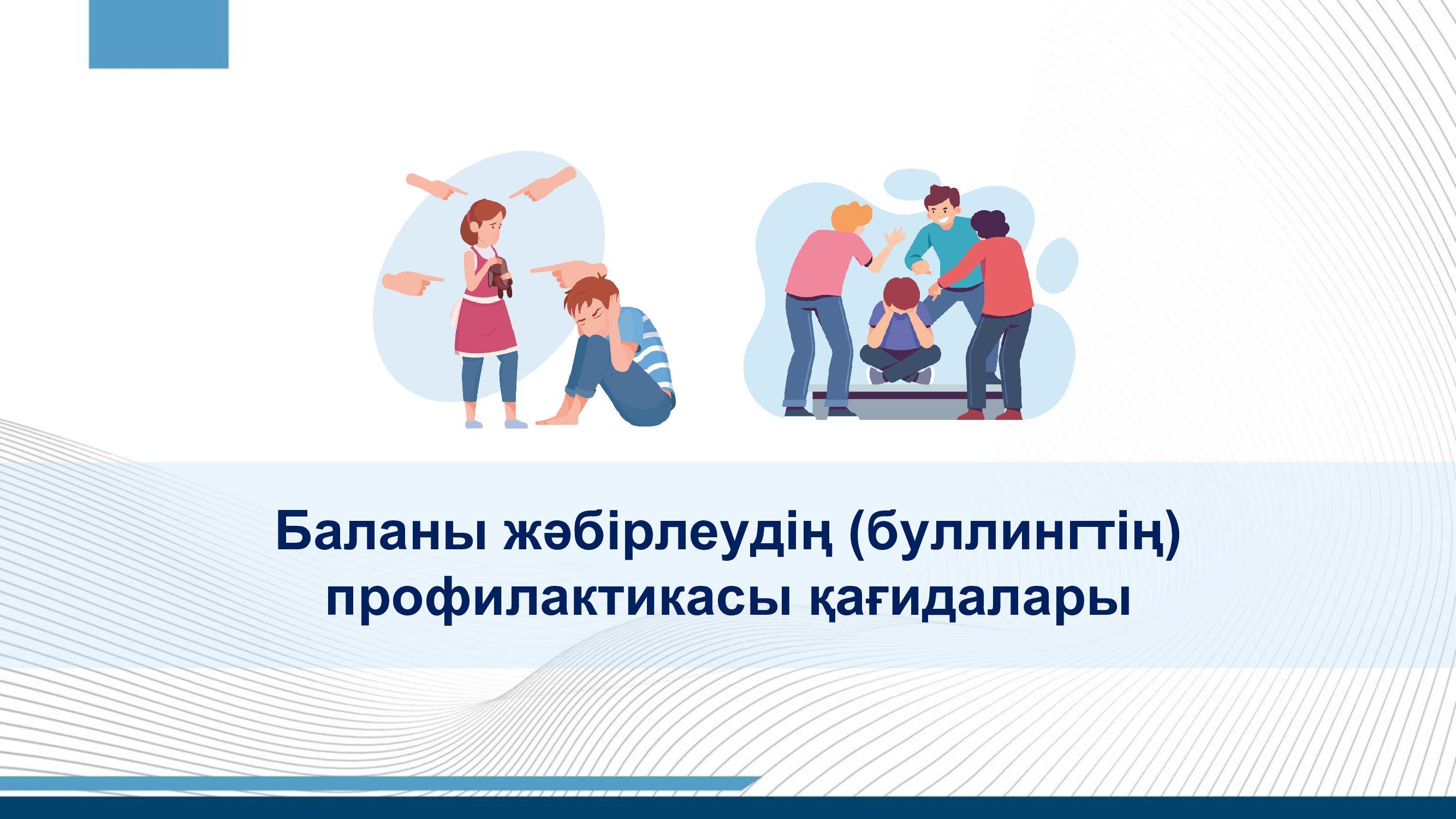 Баланы жәбірлеудің (буллингтің) профилактикасы қағидалары